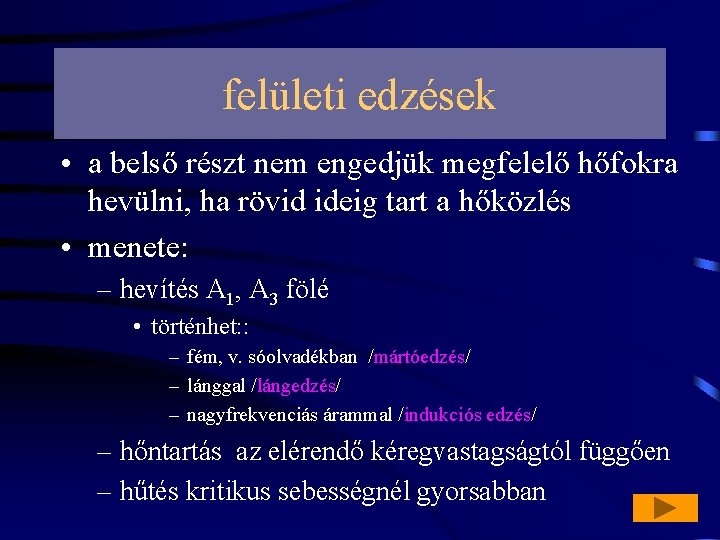 felületi edzések

• a belső részt nem engedjük megfelelő hőfokra hevülni, ha rövid ideig tart a hőközlés

• menete:

– hevítés $A_1$, $A_3$ fölé

• történhet::

– fém, v. sóolvadékban /mártóedzés/

– lánggal /lángedzés/

– nagyfrekvenciás árammal /indukciós edzés/

– hőntartás az elérendő kéregvastagságtól függően

– hűtés kritikus sebességnél gyorsabban